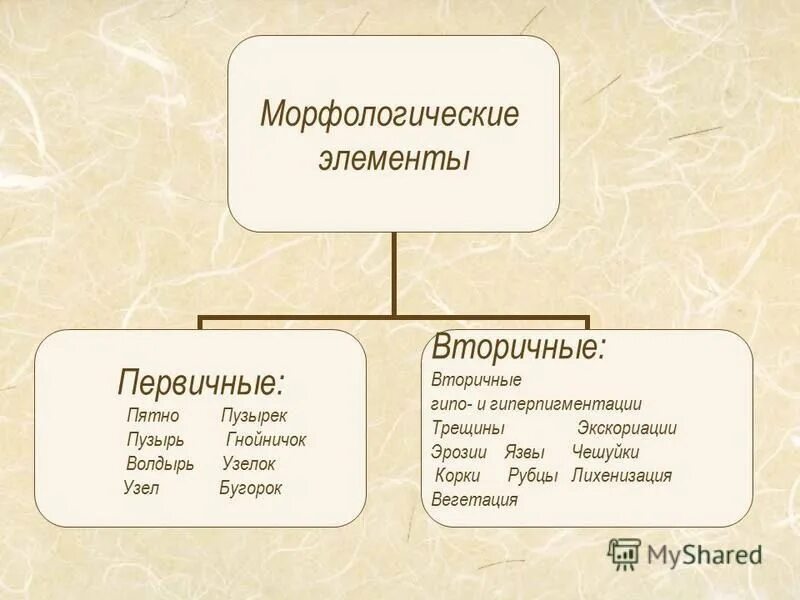 Морфологические элементы

Первичные:
Пятно Пузырек
Пузырь Гнойничок
Волдырь Узелок
Узел Бугорок

Вторичные:
Вторичные
гипо- и гиперпигментации
Трещины Экскориации
Эрозии Язвы Чешуйки
Корки Рубцы Лихенизация
Вегетация

MyShared